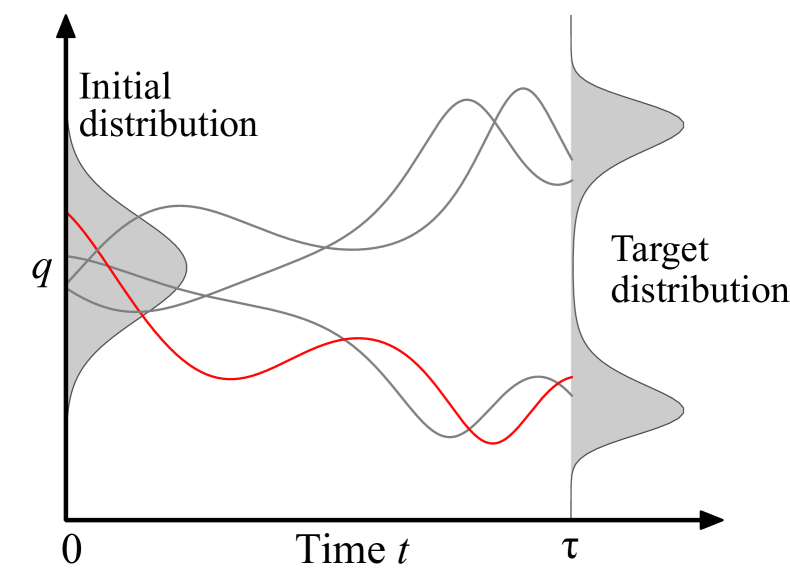 Initial distribution

$q$

Target distribution

0

Time $t$

$\tau$